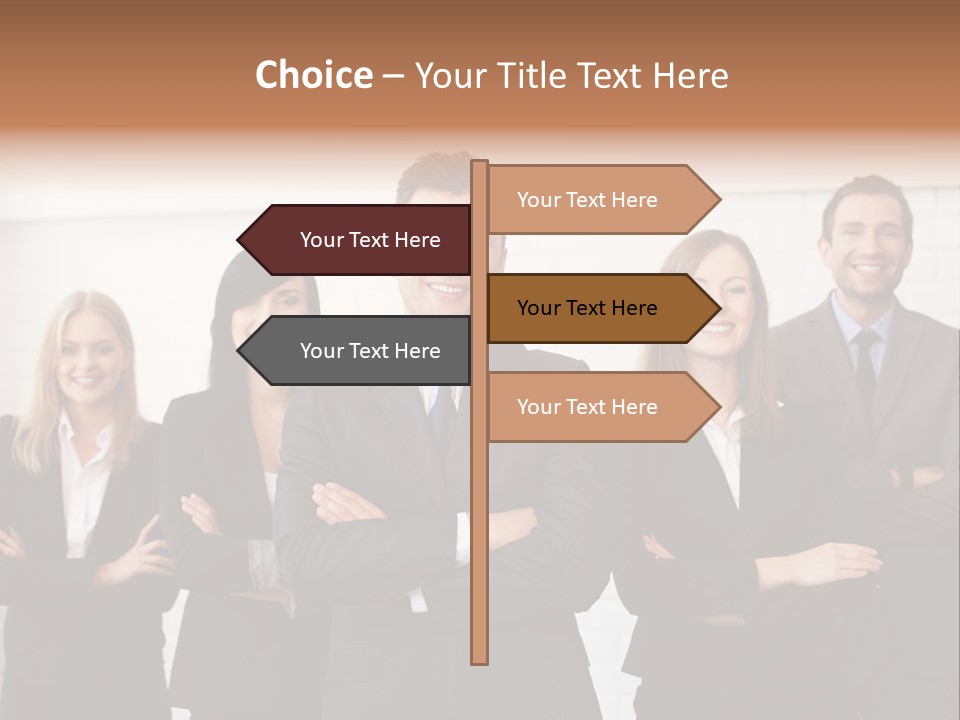 Choice – Your Title Text Here

Your Text Here

Your Text Here

Your Text Here

Your Text Here

Your Text Here